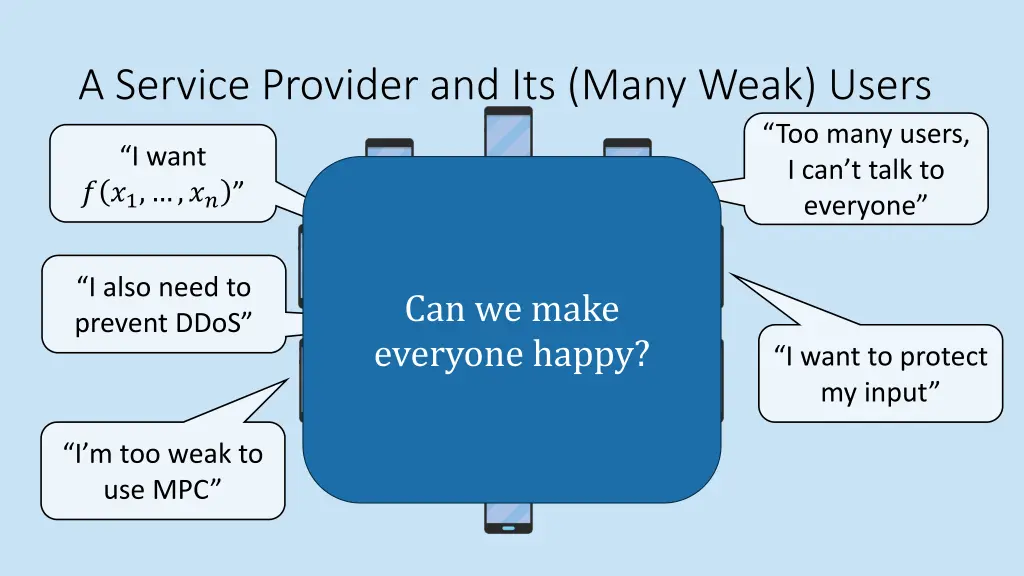 A Service Provider and Its (Many Weak) Users

“I want $f(x_1, \dots, x_n)$”

“Too many users, I can’t talk to everyone”

“I also need to prevent DDoS”

Can we make everyone happy?

“I want to protect my input”

“I’m too weak to use MPC”